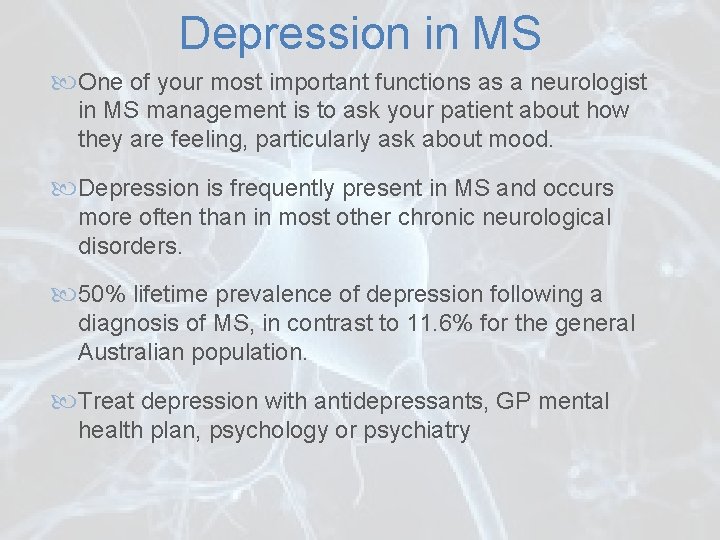 Depression in MS

One of your most important functions as a neurologist in MS management is to ask your patient about how they are feeling, particularly ask about mood.

Depression is frequently present in MS and occurs more often than in most other chronic neurological disorders.

50% lifetime prevalence of depression following a diagnosis of MS, in contrast to 11.6% for the general Australian population.

Treat depression with antidepressants, GP mental health plan, psychology or psychiatry